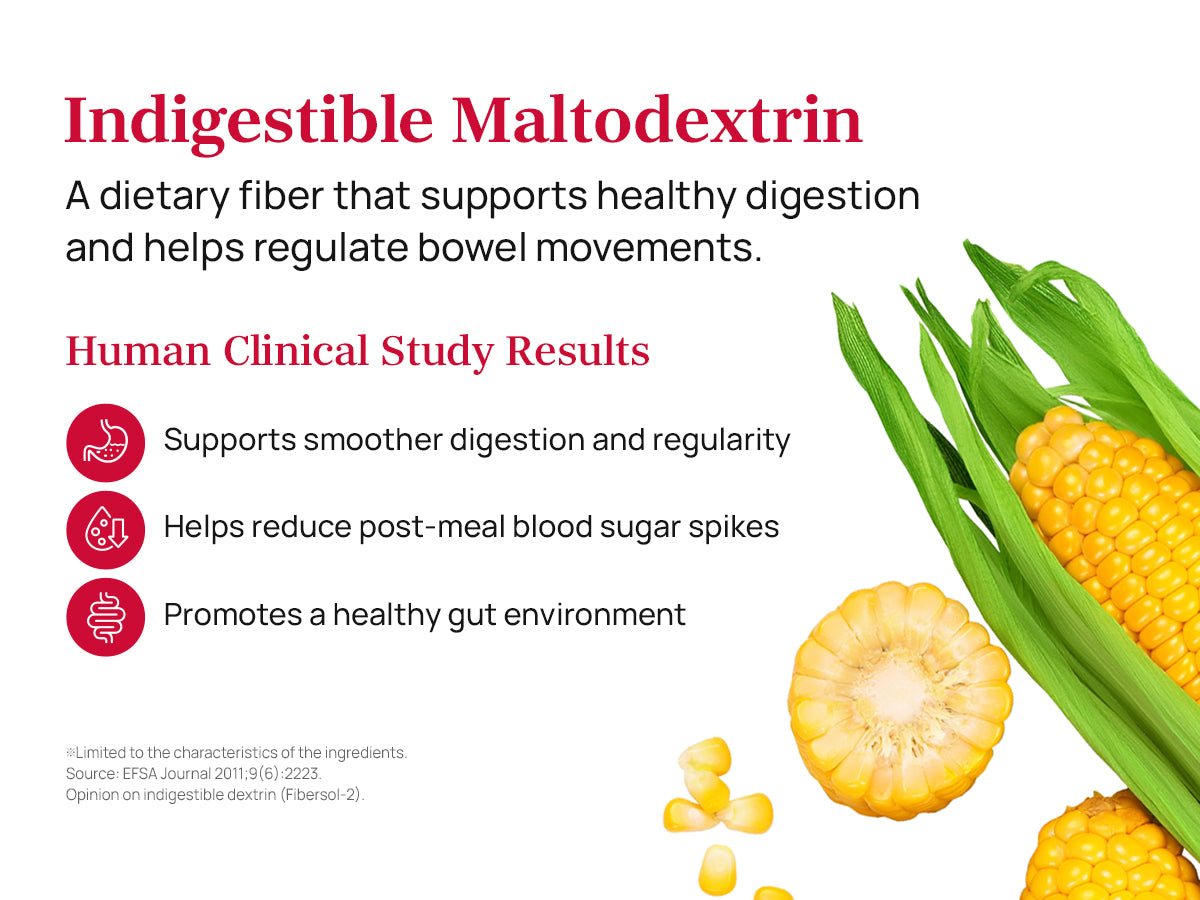 Indigestible Maltodextrin

A dietary fiber that supports healthy digestion and helps regulate bowel movements.

Human Clinical Study Results

Supports smoother digestion and regularity

Helps reduce post-meal blood sugar spikes

Promotes a healthy gut environment

※Limited to the characteristics of the ingredients.
Source: EFSA Journal 2011;9(6):2223.
Opinion on indigestible dextrin (Fibersol-2).